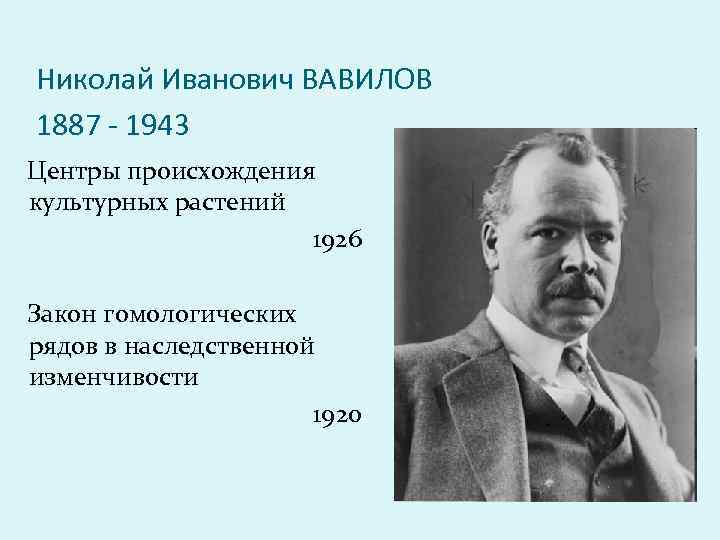 Николай Иванович ВАВИЛОВ

1887 - 1943

Центры происхождения культурных растений

1926

Закон гомологических рядов в наследственной изменчивости

1920